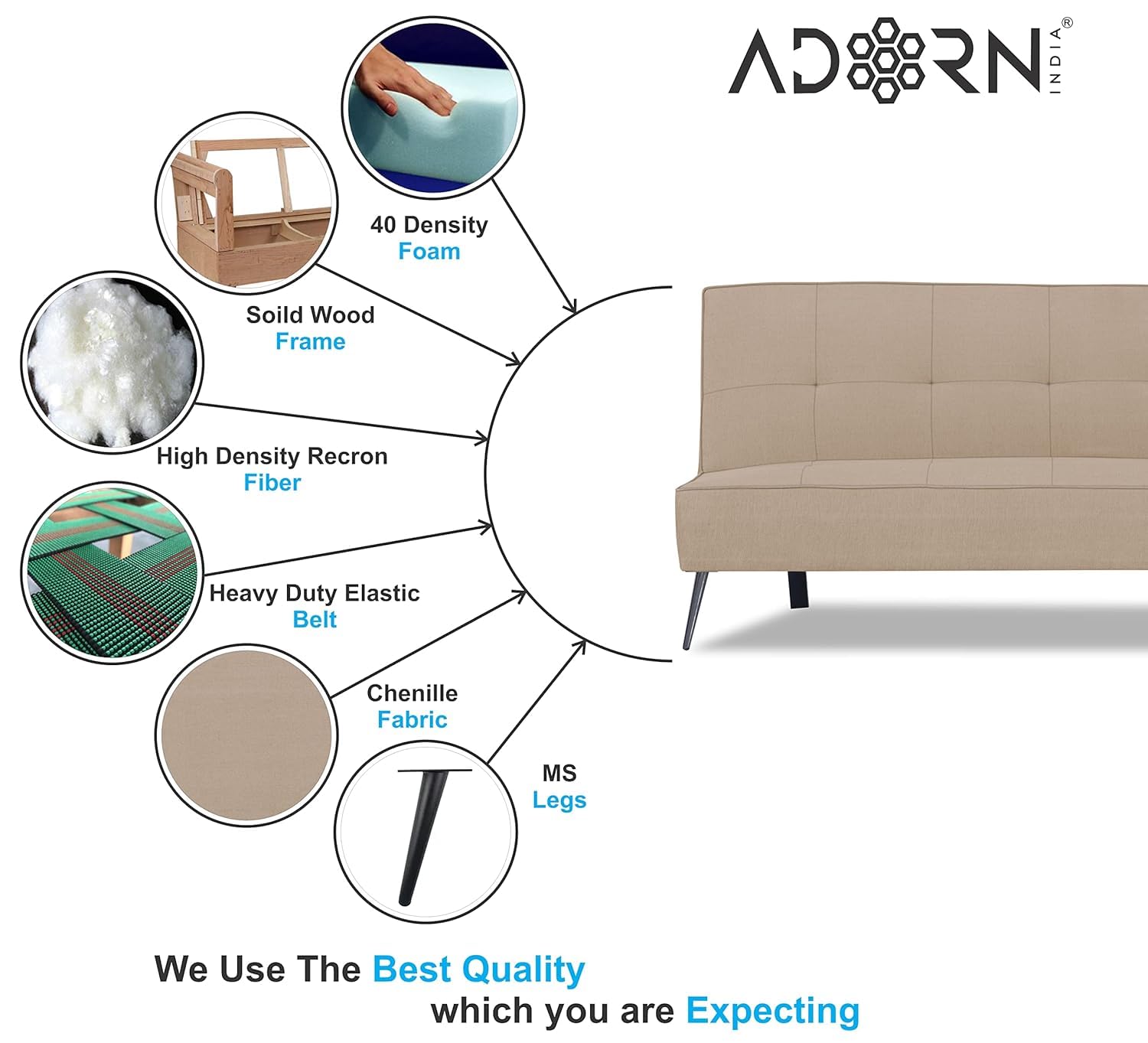 ADORN INDIA®

40 Density
Foam

Soild Wood
Frame

High Density Recron
Fiber

Heavy Duty Elastic
Belt

Chenille
Fabric

MS
Legs

We Use The Best Quality
which you are Expecting